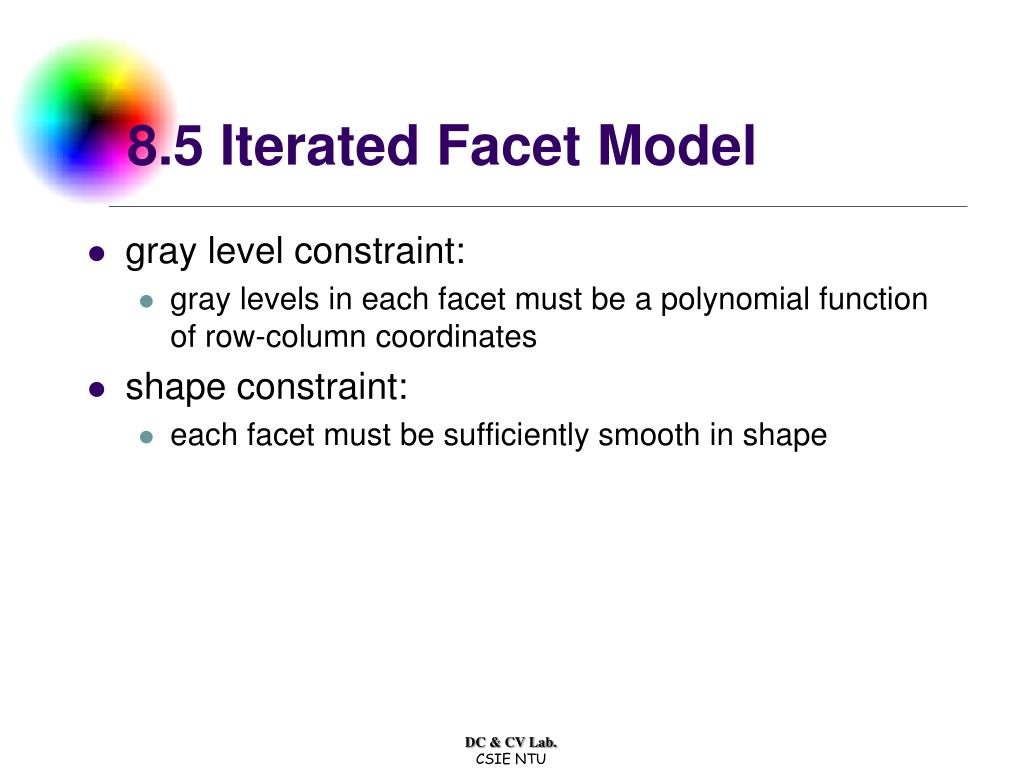 8.5 Iterated Facet Model

- gray level constraint:
  - gray levels in each facet must be a polynomial function of row-column coordinates
- shape constraint:
  - each facet must be sufficiently smooth in shape

DC & CV Lab.
CSIE NTU